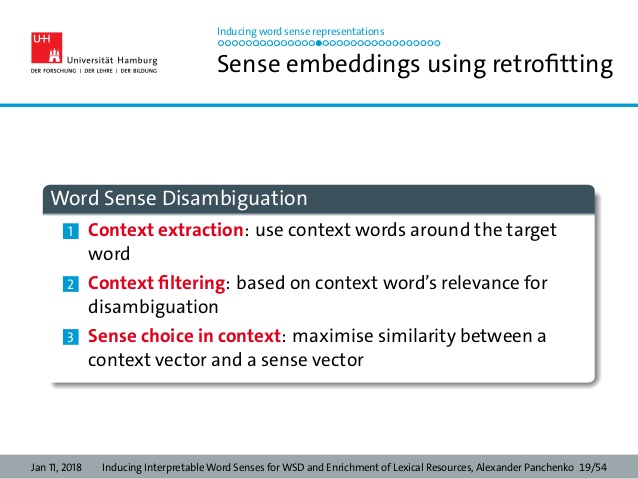 UHH
Universität Hamburg
DER FORSCHUNG | DER LEHRE | DER BILDUNG

Inducing word sense representations

Sense embeddings using retrofitting

Word Sense Disambiguation

1 Context extraction: use context words around the target word

2 Context filtering: based on context word's relevance for disambiguation

3 Sense choice in context: maximise similarity between a context vector and a sense vector

Jan 11, 2018 Inducing Interpretable Word Senses for WSD and Enrichment of Lexical Resources, Alexander Panchenko 19/54